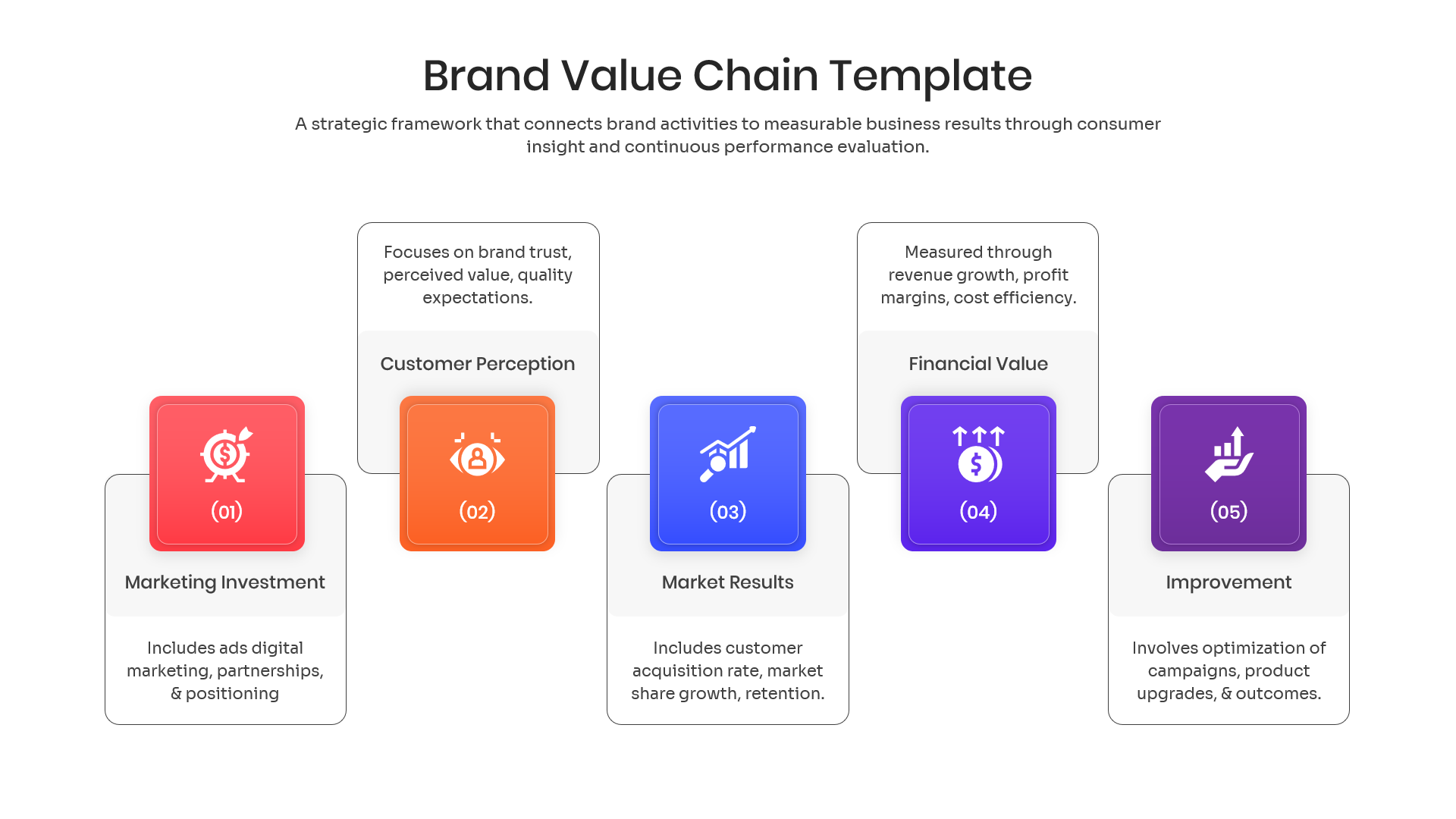 Brand Value Chain Template

A strategic framework that connects brand activities to measurable business results through consumer insight and continuous performance evaluation.

(01)

Marketing Investment

Includes ads digital marketing, partnerships, & positioning

Focuses on brand trust, perceived value, quality expectations.

Customer Perception

(02)

(03)

Market Results

Includes customer acquisition rate, market share growth, retention.

Measured through revenue growth, profit margins, cost efficiency.

Financial Value

(04)

(05)

Improvement

Involves optimization of campaigns, product upgrades, & outcomes.